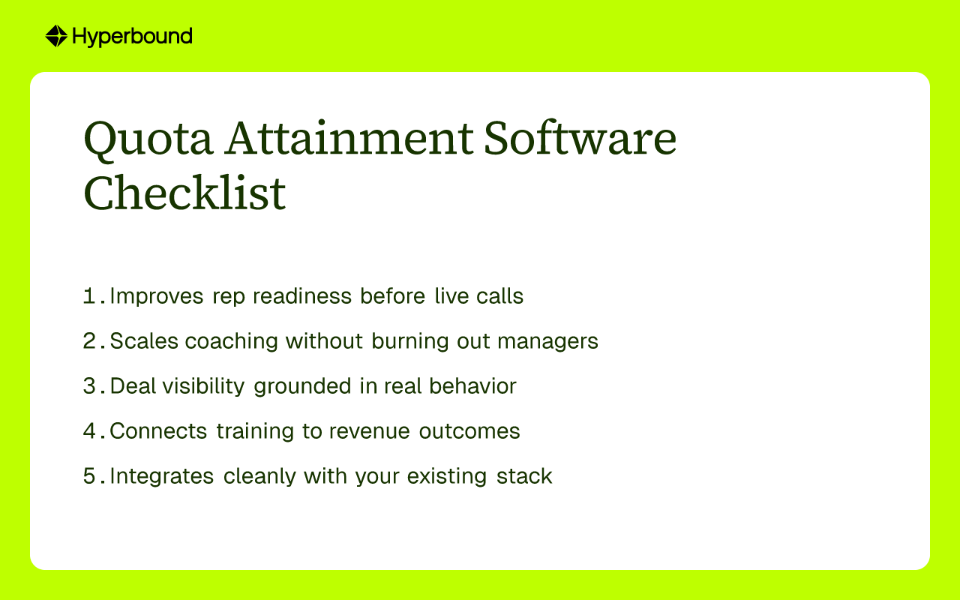 Hyperbound

Quota Attainment Software Checklist

1. Improves rep readiness before live calls
2. Scales coaching without burning out managers
3. Deal visibility grounded in real behavior
4. Connects training to revenue outcomes
5. Integrates cleanly with your existing stack